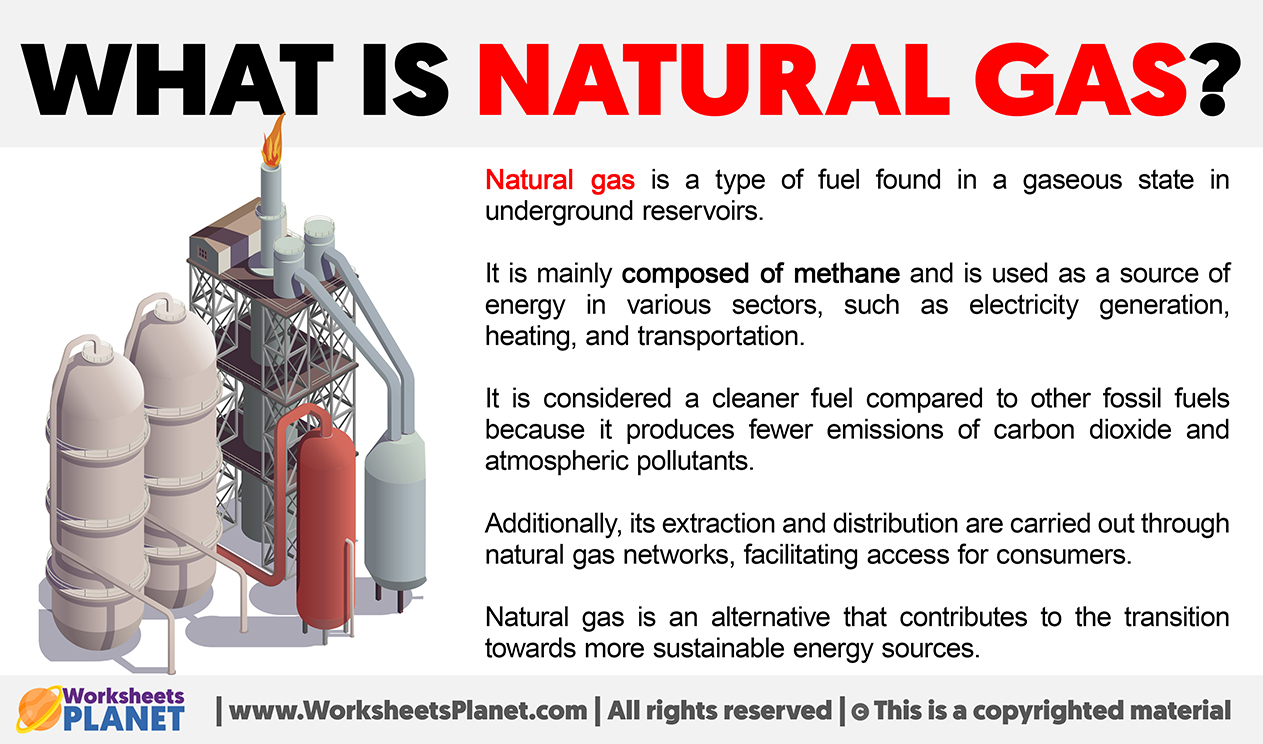 WHAT IS NATURAL GAS?

Natural gas is a type of fuel found in a gaseous state in underground reservoirs.

It is mainly composed of methane and is used as a source of energy in various sectors, such as electricity generation, heating, and transportation.

It is considered a cleaner fuel compared to other fossil fuels because it produces fewer emissions of carbon dioxide and atmospheric pollutants.

Additionally, its extraction and distribution are carried out through natural gas networks, facilitating access for consumers.

Natural gas is an alternative that contributes to the transition towards more sustainable energy sources.

Worksheets PLANET | www.WorksheetsPlanet.com | All rights reserved | © This is a copyrighted material